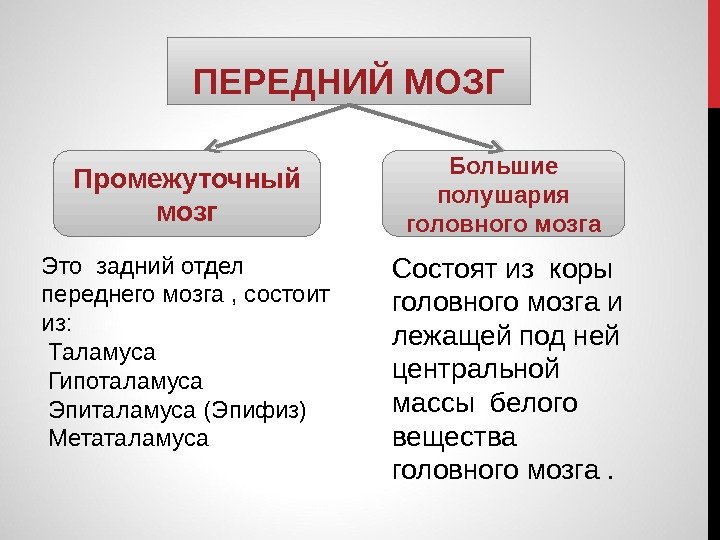 ПЕРЕДНИЙ МОЗГ

Промежуточный мозг

Большие полушария головного мозга

Это задний отдел переднего мозга , состоит из:
Таламуса
Гипоталамуса
Эпиталамуса (Эпифиз)
Метаталамуса

Состоят из коры головного мозга и лежащей под ней центральной массы белого вещества головного мозга .